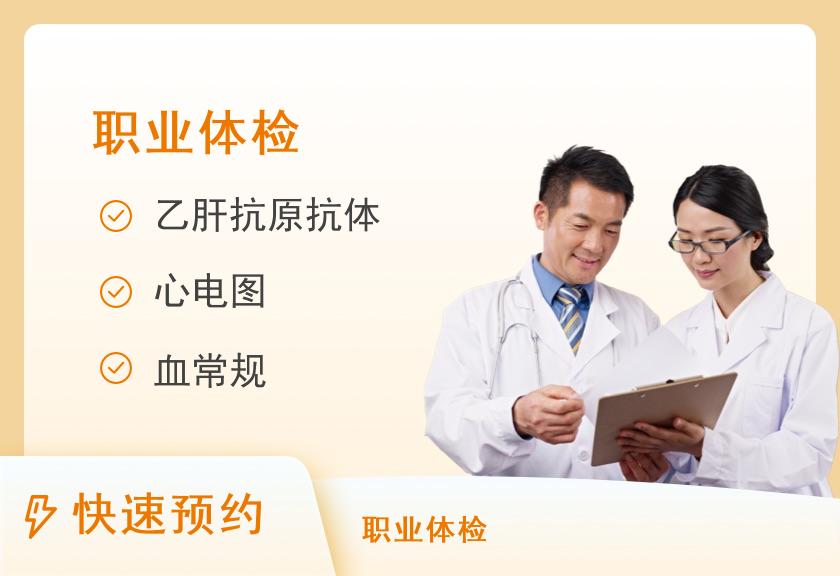 职业体检

乙肝抗原抗体

心电图

血常规

快速预约

职业体检